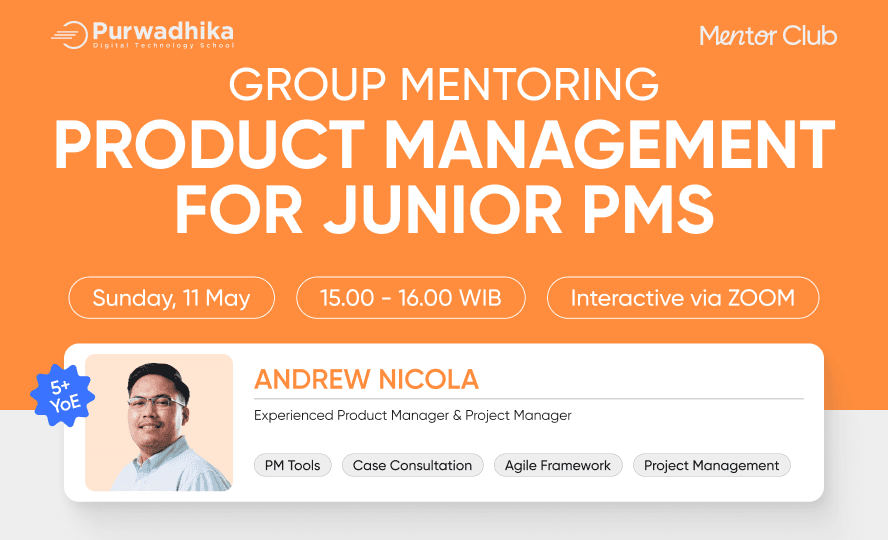 Purwadhika
Digital Technology School

Mentor Club

GROUP MENTORING
PRODUCT MANAGEMENT FOR JUNIOR PMS

Sunday, 11 May
15.00 - 16.00 WIB
Interactive via ZOOM

5+ YoE

ANDREW NICOLA
Experienced Product Manager & Project Manager

PM Tools
Case Consultation
Agile Framework
Project Management